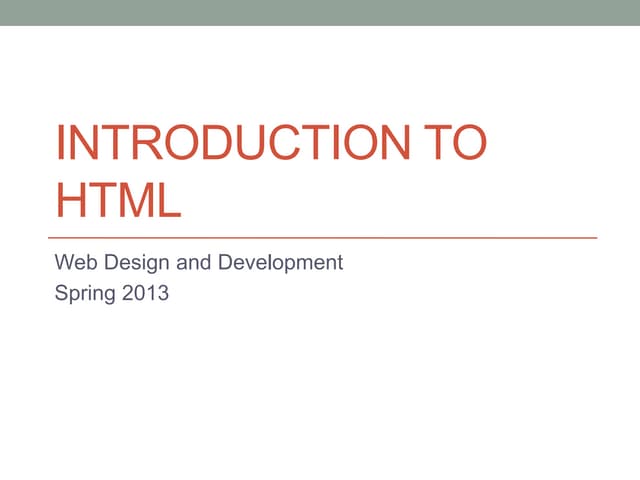 INTRODUCTION TO HTML

Web Design and Development
Spring 2013